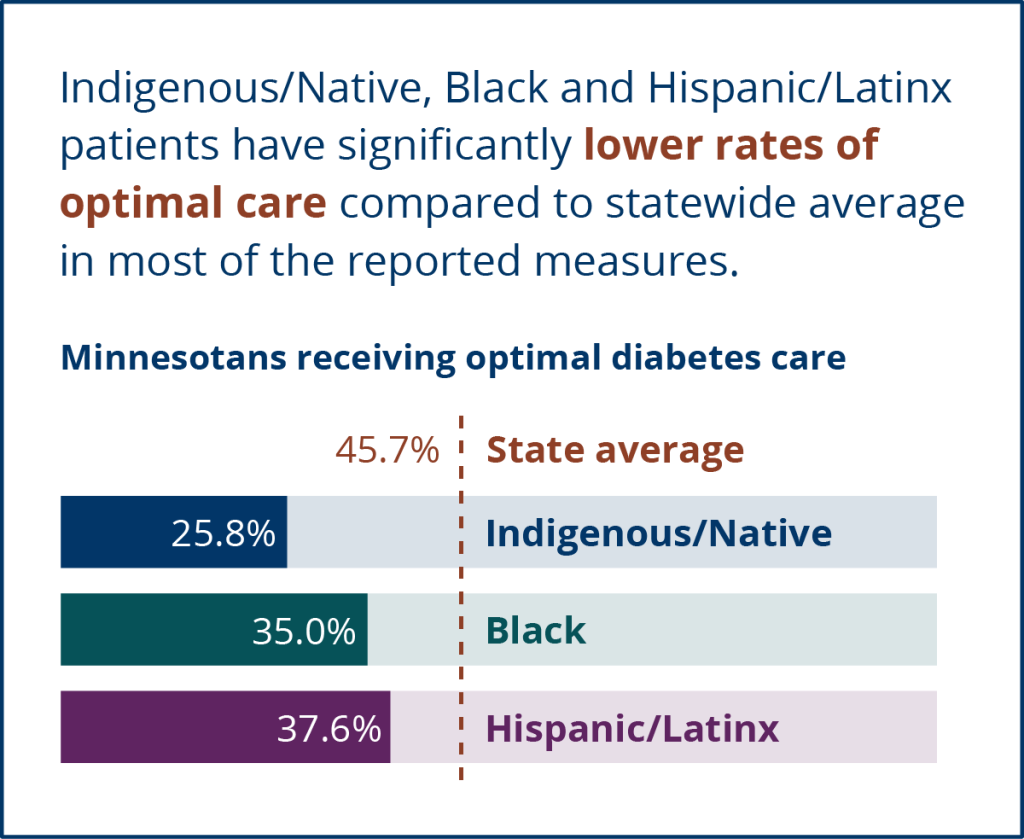 Indigenous/Native, Black and Hispanic/Latinx patients have significantly lower rates of optimal care compared to statewide average in most of the reported measures.

Minnesotans receiving optimal diabetes care

45.7% State average

25.8% Indigenous/Native

35.0% Black

37.6% Hispanic/Latinx